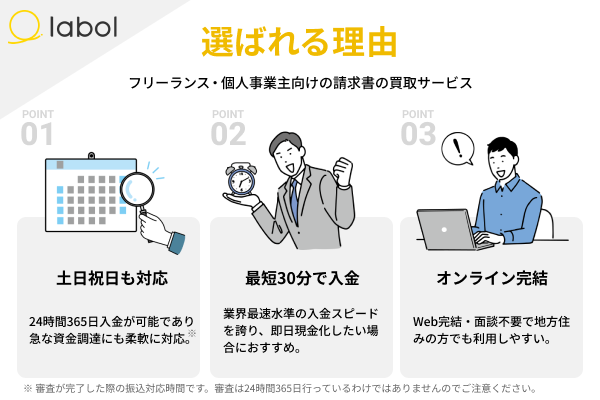 labol

選ばれる理由

フリーランス・個人事業主向けの請求書の買取サービス

POINT
01

土日祝日も対応

24時間365日入金が可能であり急な資金調達にも柔軟に対応。※

POINT
02

最短30分で入金

業界最速水準の入金スピードを誇り、即日現金化したい場合におすすめ。

POINT
03

オンライン完結

Web完結・面談不要で地方住みの方でも利用しやすい。

※ 審査が完了した際の振込対応時間です。審査は24時間365日行っているわけではありませんのでご注意ください。